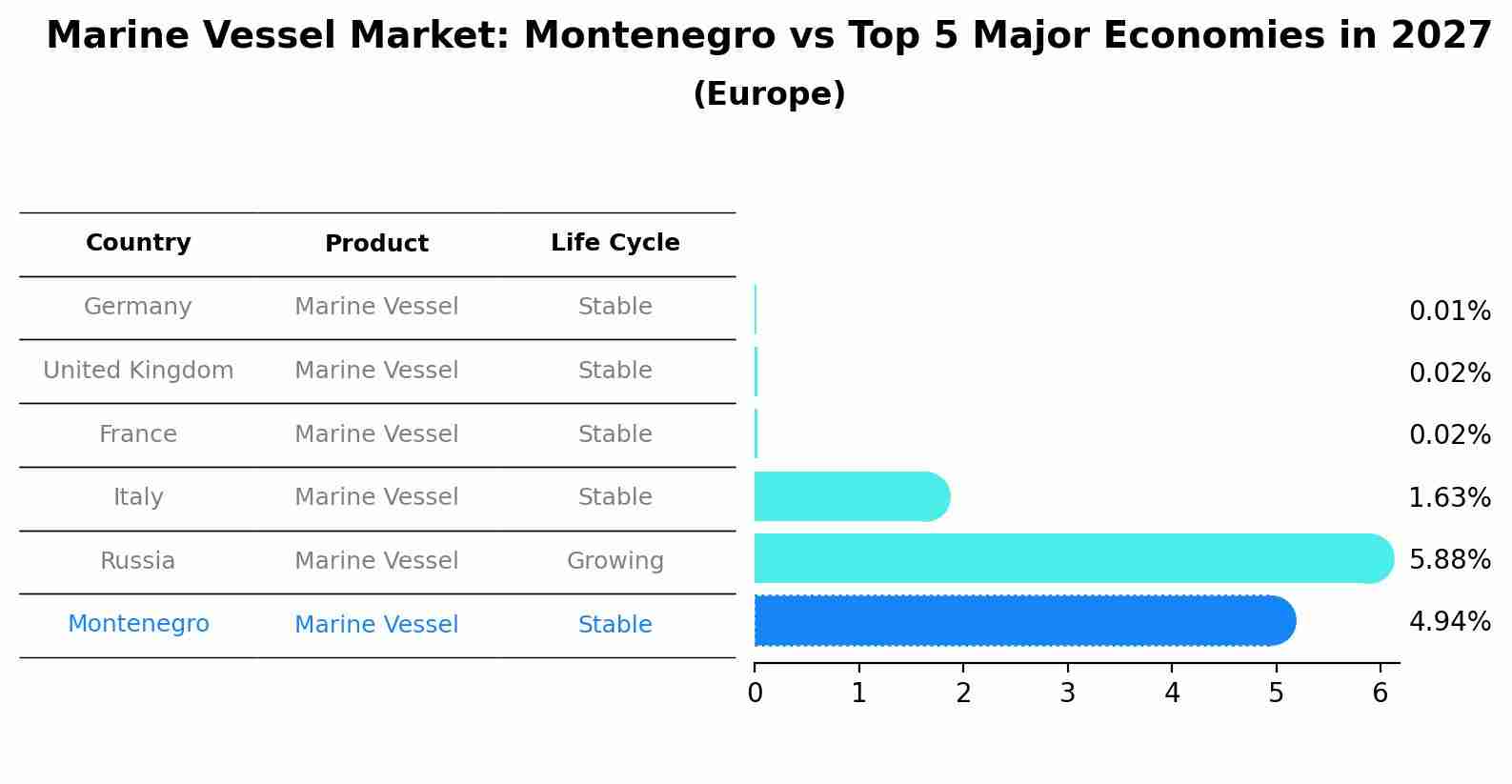 Marine Vessel Market: Montenegro vs Top 5 Major Economies in 2027
(Europe)

| Country | Product | Life Cycle | |
|---|---|---|---|
| Germany | Marine Vessel | Stable | 0.01% |
| United Kingdom | Marine Vessel | Stable | 0.02% |
| France | Marine Vessel | Stable | 0.02% |
| Italy | Marine Vessel | Stable | 1.63% |
| Russia | Marine Vessel | Growing | 5.88% |
| Montenegro | Marine Vessel | Stable | 4.94% |

0 1 2 3 4 5 6